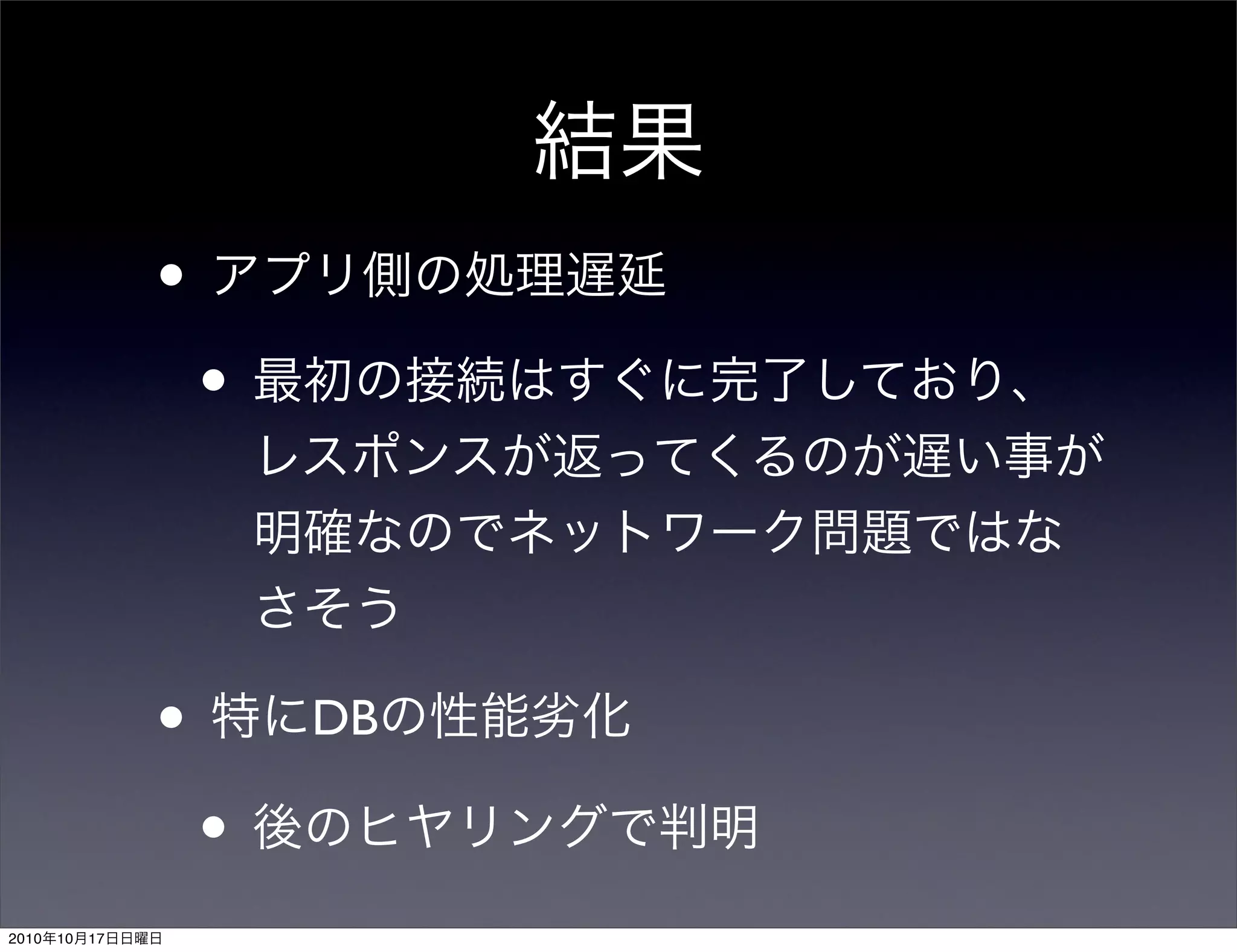 結果

• アプリ側の処理遅延

• 最初の接続はすぐに完了しており、レスポンスが返ってくるのが遅い事が明確なのでネットワーク問題ではなさそう

• 特にDBの性能劣化

• 後のヒヤリングで判明

2010年10月17日日曜日